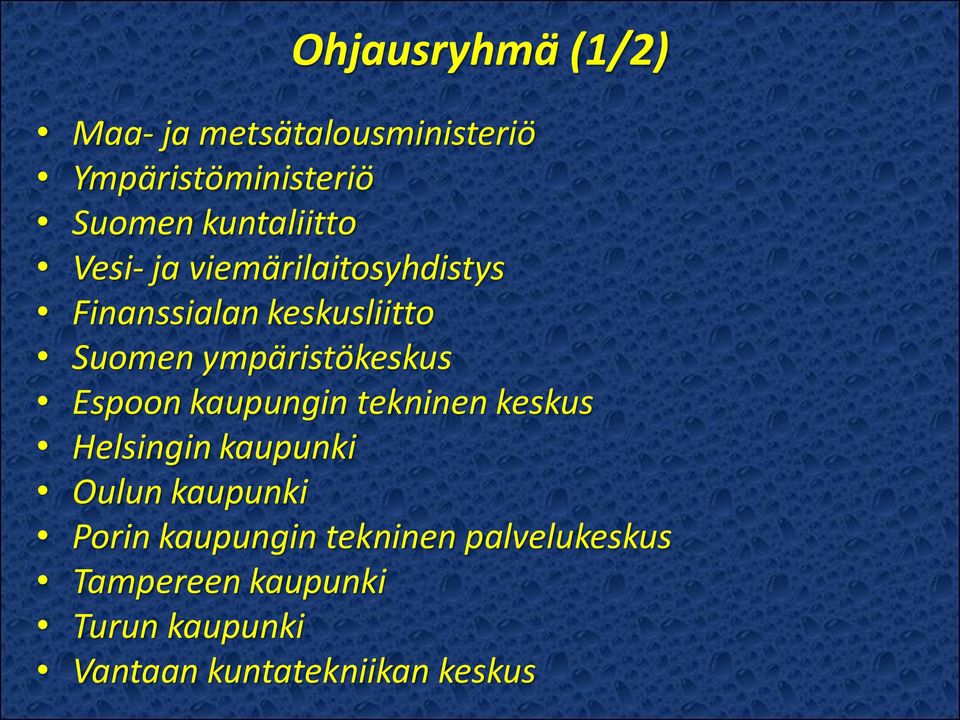 Ohjausryhmä (1/2)

• Maa- ja metsätalousministeriö
• Ympäristöministeriö
• Suomen kuntaliitto
• Vesi- ja viemärilaitosyhdistys
• Finanssialan keskusliitto
• Suomen ympäristökeskus
• Espoon kaupungin tekninen keskus
• Helsingin kaupunki
• Oulun kaupunki
• Porin kaupungin tekninen palvelukeskus
• Tampereen kaupunki
• Turun kaupunki
• Vantaan kuntatekniikan keskus